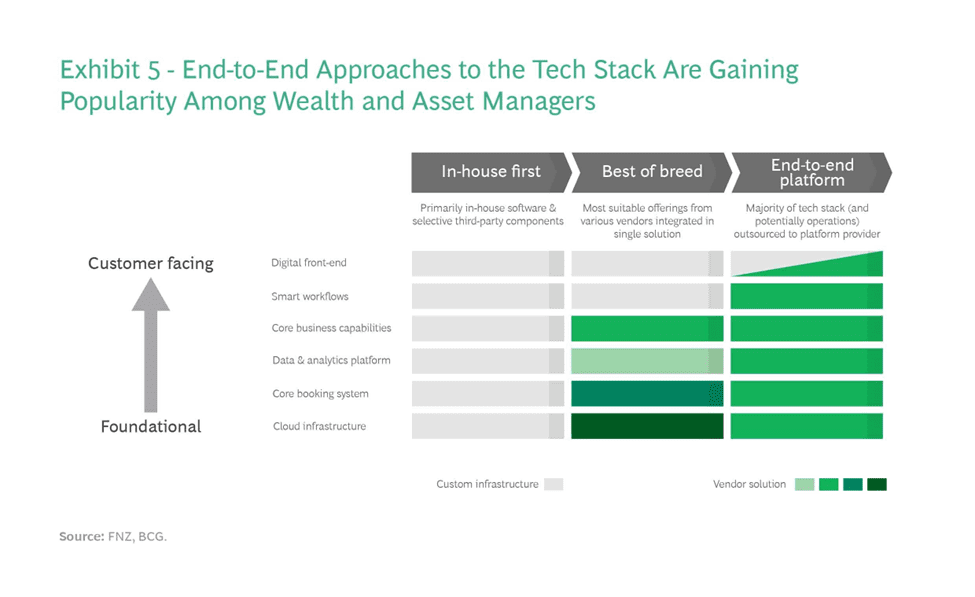 Exhibit 5 - End-to-End Approaches to the Tech Stack Are Gaining Popularity Among Wealth and Asset Managers

In-house first

Best of breed

End-to-end platform

Primarily in-house software & selective third-party components

Most suitable offerings from various vendors integrated in single solution

Majority of tech stack (and potentially operations) outsourced to platform provider

Customer facing

Foundational

Digital front-end

Smart workflows

Core business capabilities

Data & analytics platform

Core booking system

Cloud infrastructure

Custom infrastructure

Vendor solution

Source: FNZ, BCG.